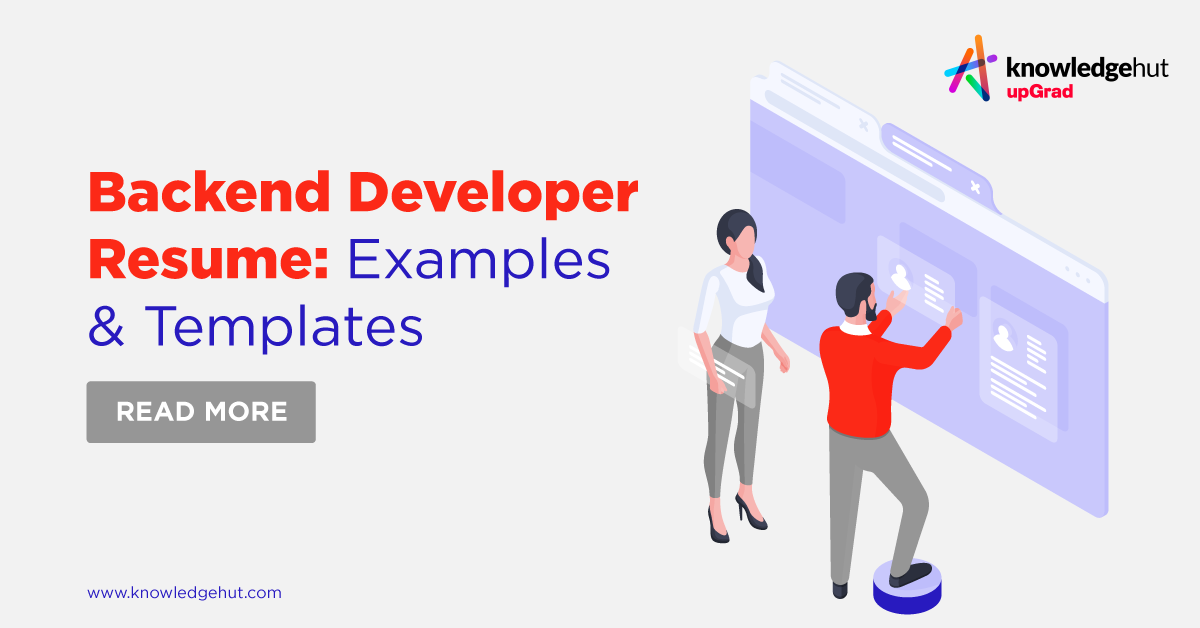 knowledgehut
upGrad

Backend Developer Resume: Examples & Templates

READ MORE

www.knowledgehut.com